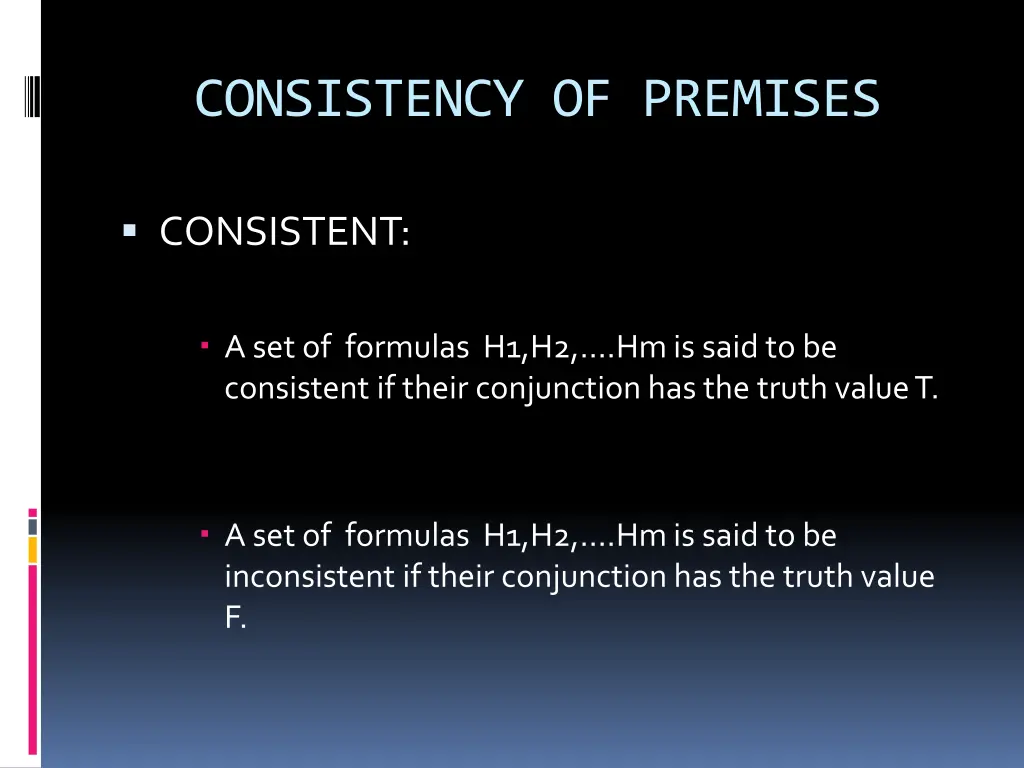 CONSISTENCY OF PREMISES

CONSISTENT:

A set of formulas H1,H2,….Hm is said to be consistent if their conjunction has the truth value T.

A set of formulas H1,H2,….Hm is said to be inconsistent if their conjunction has the truth value F.